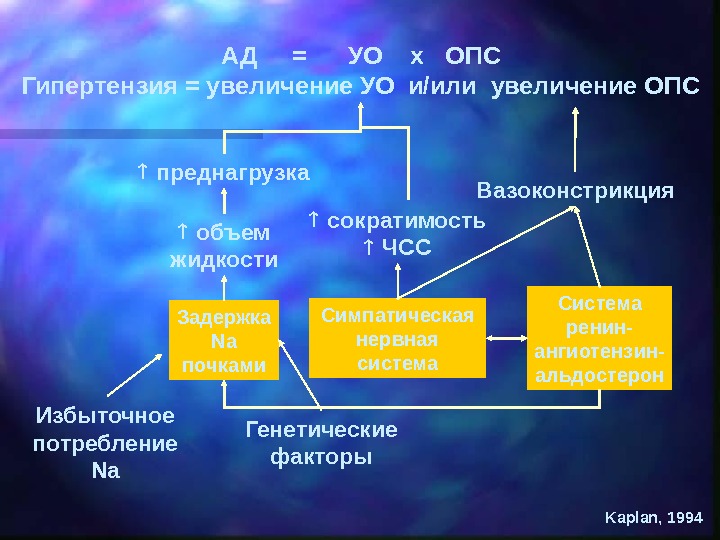 АД = УО х ОПС
Гипертензия = увеличение УО и/или увеличение ОПС

↑ преднагрузка

Вазоконстрикция

↑ объем жидкости

↑ сократимость
↑ ЧСС

Задержка Na почками

Симпатическая нервная система

Система ренин-ангиотензин-альдостерон

Избыточное потребление Na

Генетические факторы

Kaplan, 1994